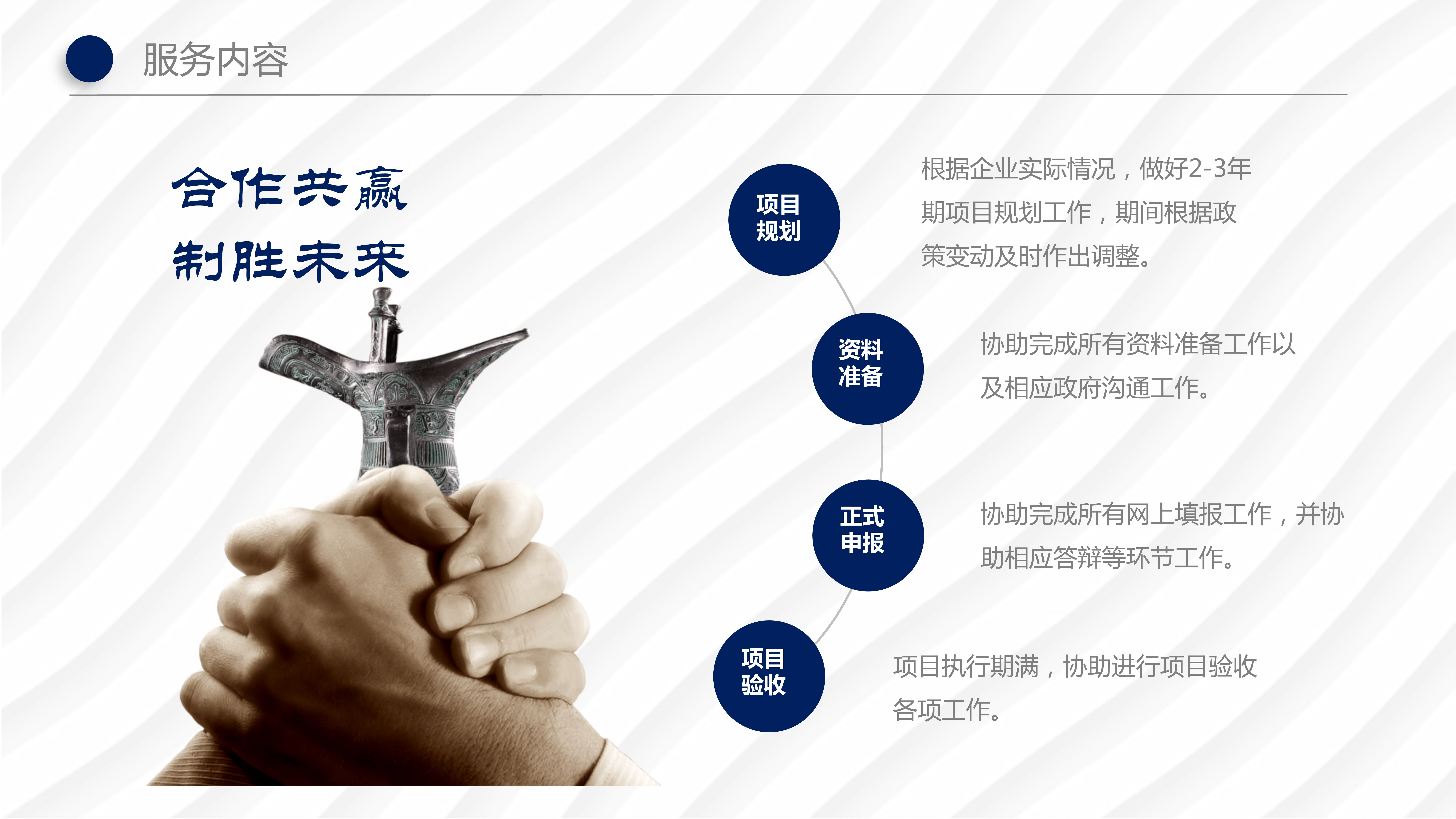 服务内容

合作共赢
制胜未来

项目规划

根据企业实际情况，做好2-3年期项目规划工作，期间根据政策变动及时作出调整。

资料准备

协助完成所有资料准备工作以及相应政府沟通工作。

正式申报

协助完成所有网上填报工作，并协助相应答辩等环节工作。

项目验收

项目执行期满，协助进行项目验收各项工作。